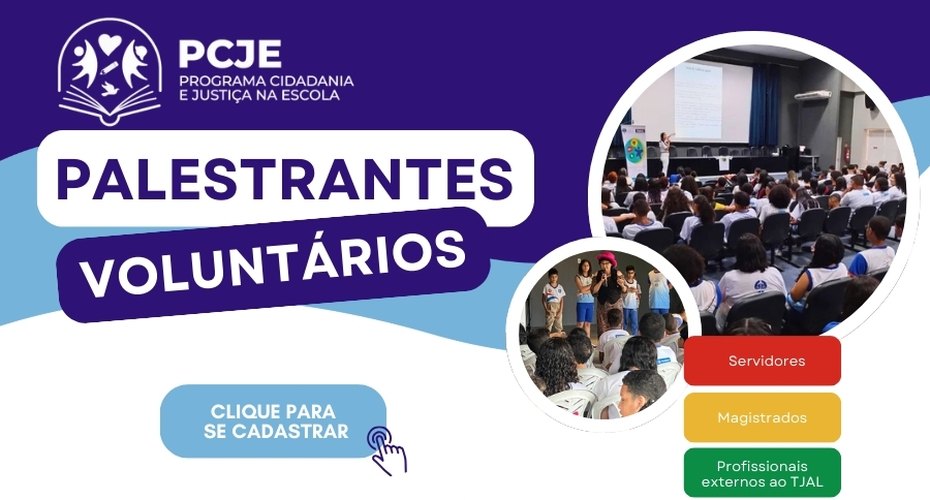 PCJE
PROGRAMA CIDADANIA E JUSTIÇA NA ESCOLA

PALESTRANTES

VOLUNTÁRIOS

CLIQUE PARA SE CADASTRAR

Servidores

Magistrados

Profissionais externos ao TJAL